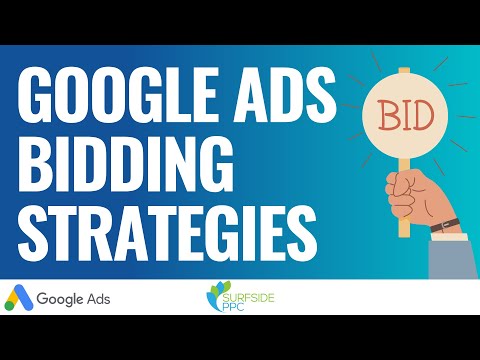 GOOGLE ADS BIDDING STRATEGIES

BID

Google Ads

SURFSIDE PPC